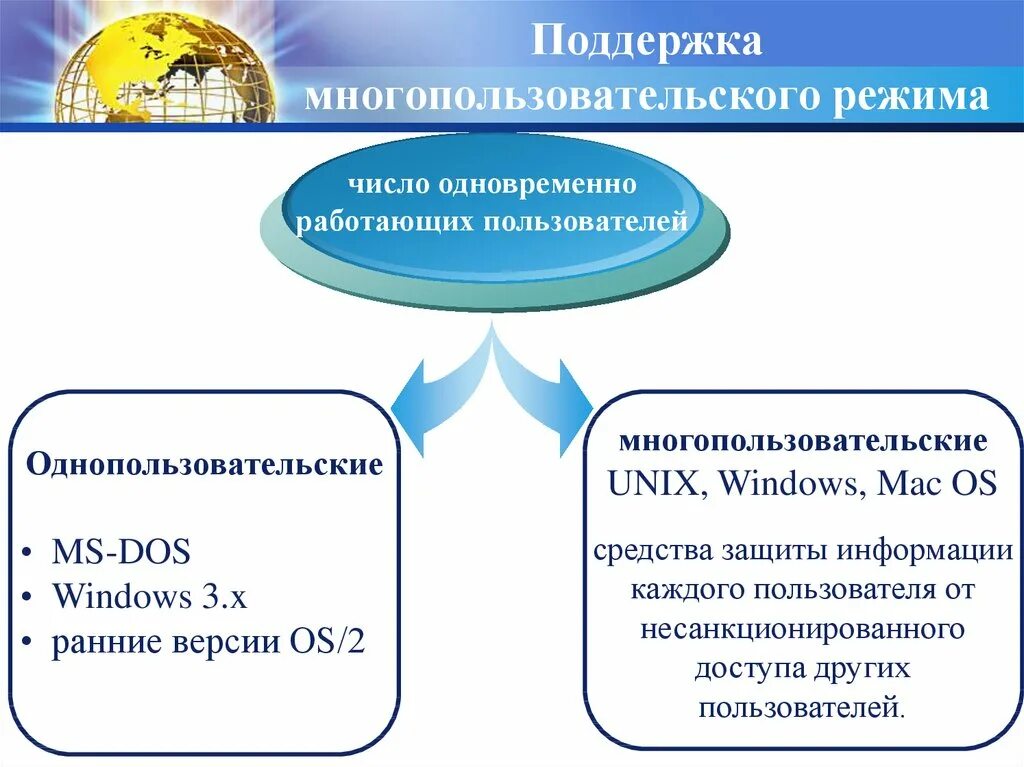 Поддержка многопользовательского режима

число одновременно работающих пользователей

Однопользовательские

• MS-DOS
• Windows 3.x
• ранние версии OS/2

многопользовательские
UNIX, Windows, Mac OS

средства защиты информации каждого пользователя от несанкционированного доступа других пользователей.